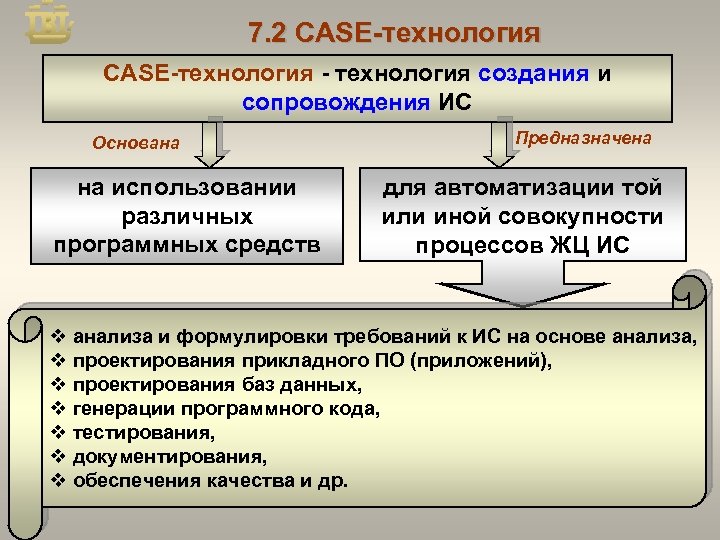 7.2 CASE-технология

CASE-технология - технология создания и сопровождения ИС

Основана

Предназначена

на использовании различных программных средств

для автоматизации той или иной совокупности процессов ЖЦ ИС

❖ анализа и формулировки требований к ИС на основе анализа,
❖ проектирования прикладного ПО (приложений),
❖ проектирования баз данных,
❖ генерации программного кода,
❖ тестирования,
❖ документирования,
❖ обеспечения качества и др.